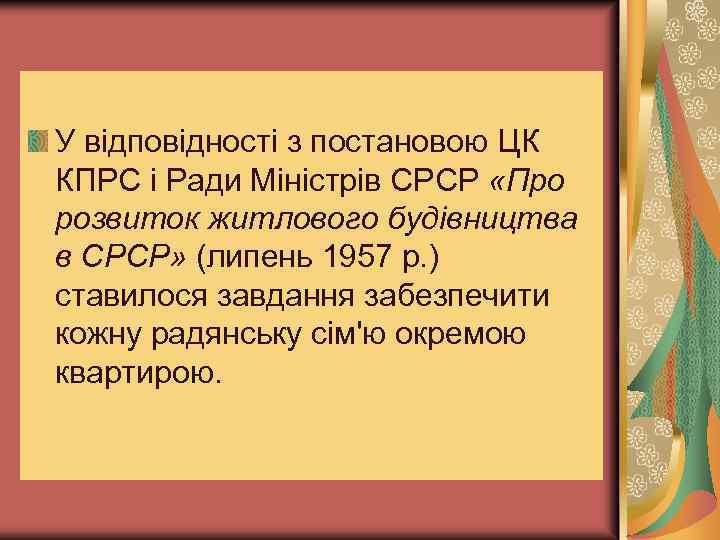 У відповідності з постановою ЦК КПРС і Ради Міністрів СРСР «Про розвиток житлового будівництва в СРСР» (липень 1957 р.) ставилося завдання забезпечити кожну радянську сім'ю окремою квартирою.